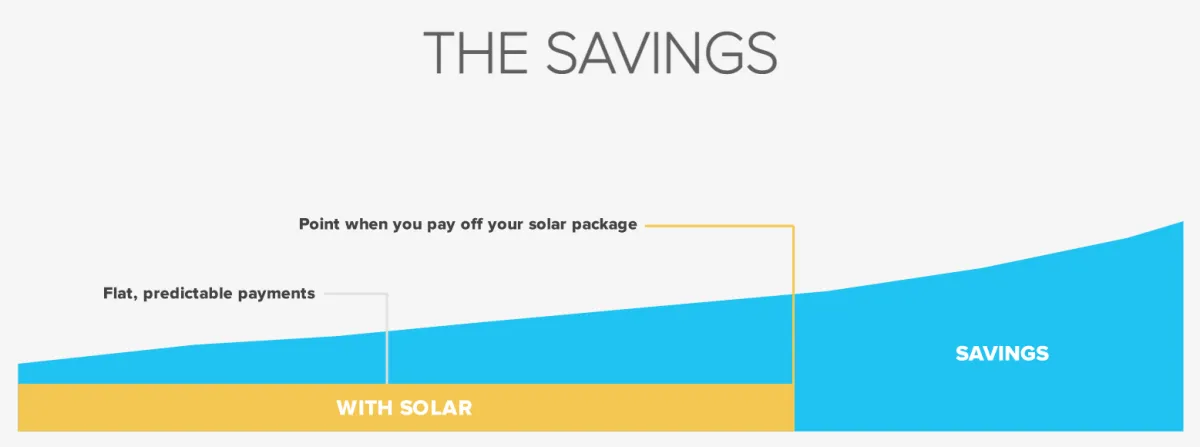 THE SAVINGS

Point when you pay off your solar package

Flat, predictable payments

SAVINGS

WITH SOLAR